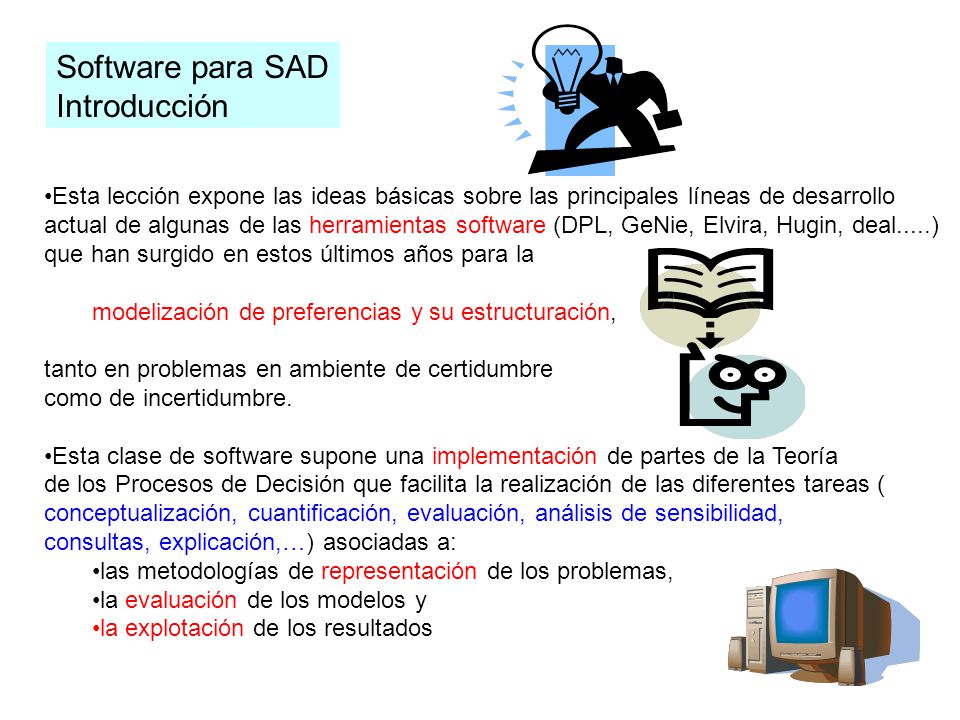 Software para SAD
Introducción

•Esta lección expone las ideas básicas sobre las principales líneas de desarrollo actual de algunas de las herramientas software (DPL, GeNie, Elvira, Hugin, deal.....) que han surgido en estos últimos años para la

modelización de preferencias y su estructuración,

tanto en problemas en ambiente de certidumbre como de incertidumbre.

•Esta clase de software supone una implementación de partes de la Teoría de los Procesos de Decisión que facilita la realización de las diferentes tareas ( conceptualización, cuantificación, evaluación, análisis de sensibilidad, consultas, explicación,…) asociadas a:

•las metodologías de representación de los problemas,

•la evaluación de los modelos y

•la explotación de los resultados